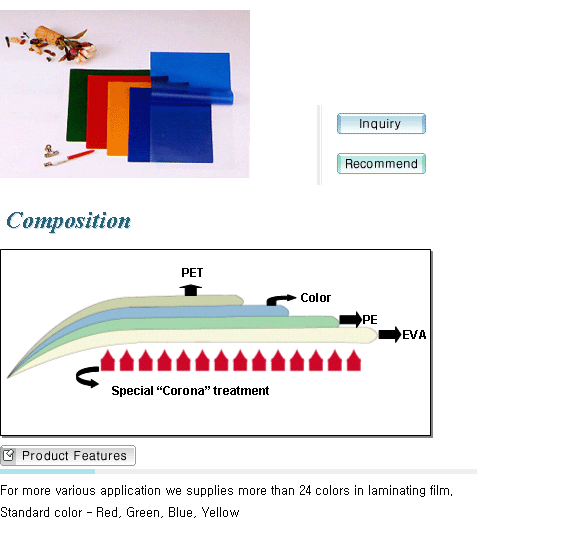 Inquiry

Recommend

Composition

PET

Color

PE

EVA

Special “Corona” treatment

Product Features

For more various application we supplies more than 24 colors in laminating film.

Standard color - Red, Green, Blue, Yellow